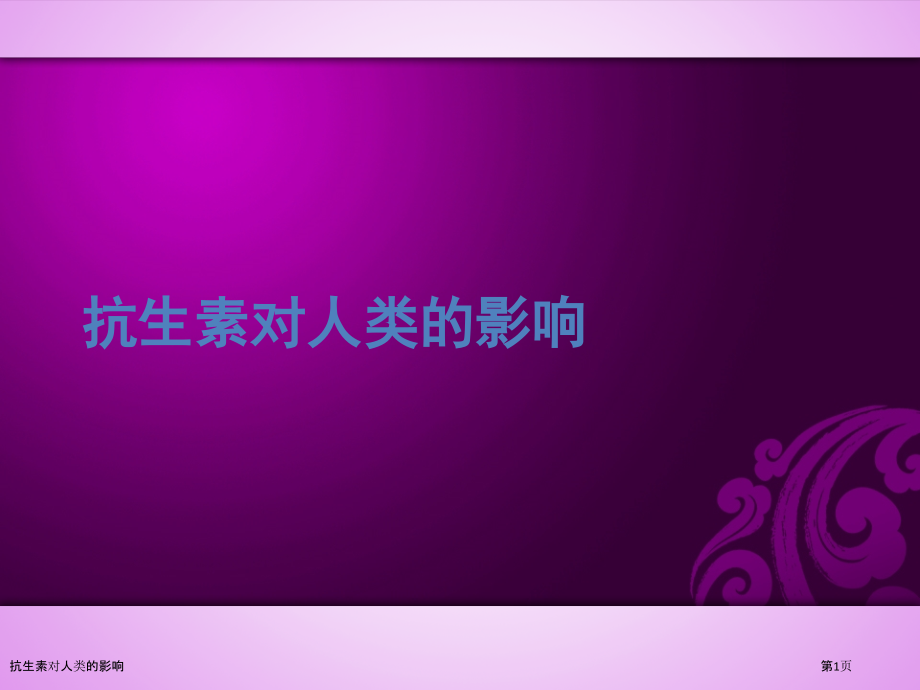 抗生素对人类的影响

抗生素对人类的影响

第1页